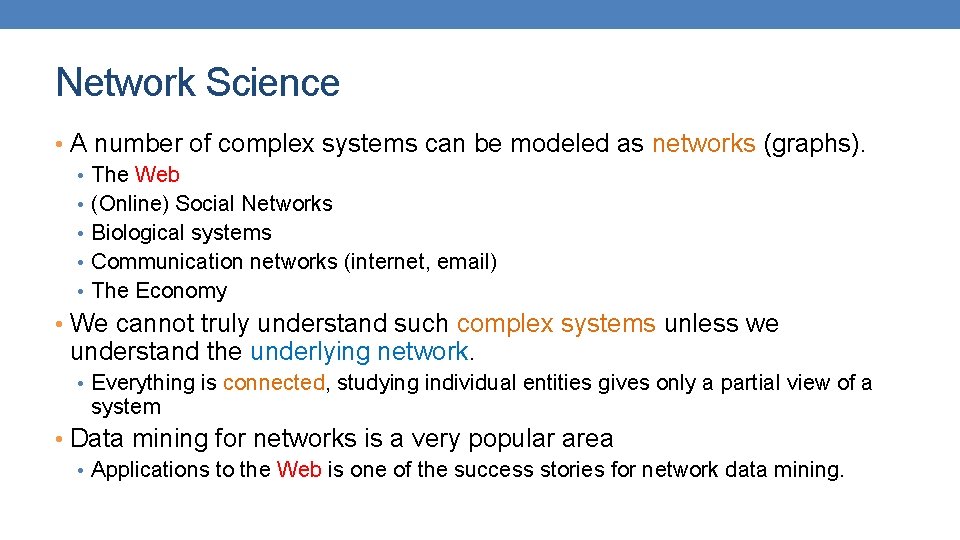 Network Science

• A number of complex systems can be modeled as networks (graphs).
• The Web
• (Online) Social Networks
• Biological systems
• Communication networks (internet, email)
• The Economy

• We cannot truly understand such complex systems unless we understand the underlying network.
• Everything is connected, studying individual entities gives only a partial view of a system

• Data mining for networks is a very popular area
• Applications to the Web is one of the success stories for network data mining.